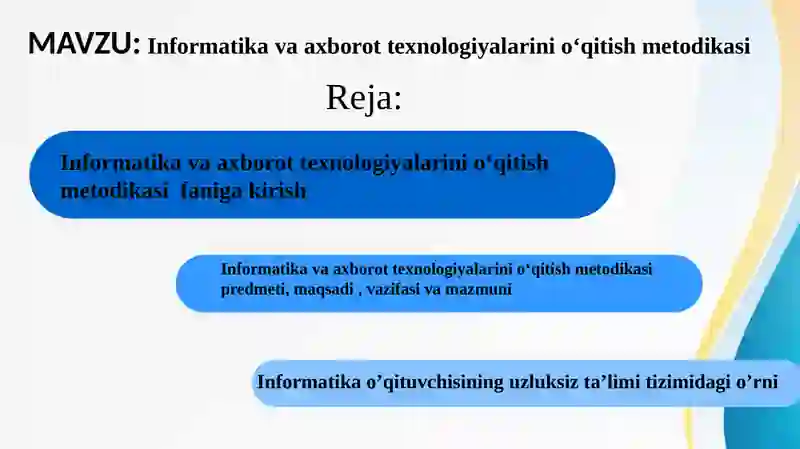 MAVZU: Informatika va axborot texnologiyalarini o‘qitish metodikasi

Reja:

Informatika va axborot texnologiyalarini o‘qitish metodikasi faniga kirish

Informatika va axborot texnologiyalarini o‘qitish metodikasi predmeti, maqsadi , vazifasi va mazmuni

Informatika o’qituvchisining uzluksiz ta’limi tizimidagi o’rni